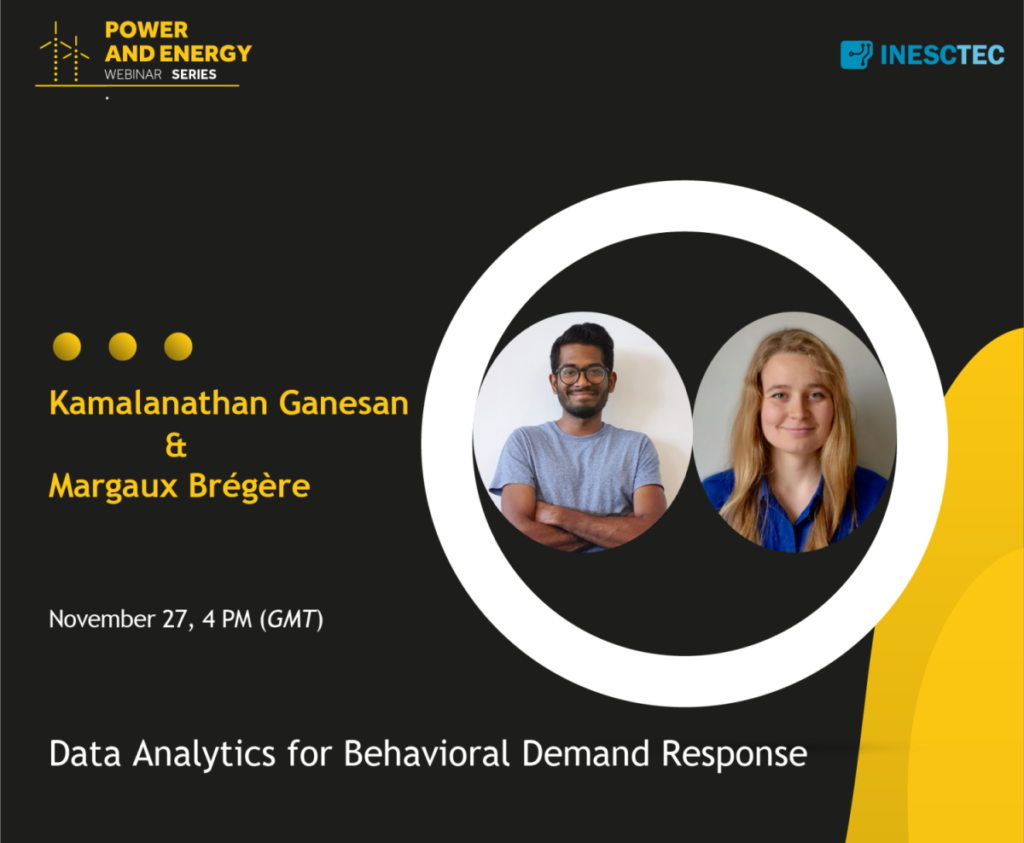 POWER AND ENERGY
WEBINAR SERIES

INESCTEC

Kamalanathan Ganesan
&
Margaux Brégère

November 27, 4 PM (GMT)

Data Analytics for Behavioral Demand Response